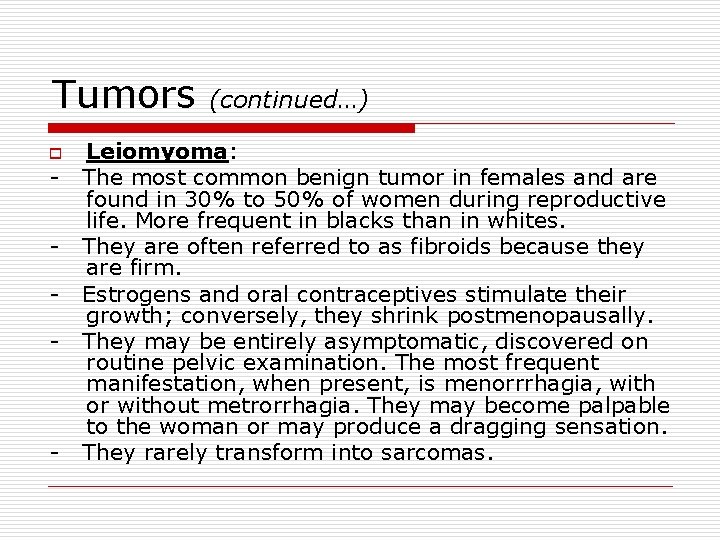 Tumors (continued…)

Leiomyoma:

- The most common benign tumor in females and are found in 30% to 50% of women during reproductive life. More frequent in blacks than in whites.
- They are often referred to as fibroids because they are firm.
- Estrogens and oral contraceptives stimulate their growth; conversely, they shrink postmenopausally.
- They may be entirely asymptomatic, discovered on routine pelvic examination. The most frequent manifestation, when present, is menorrrhagia, with or without metrorrhagia. They may become palpable to the woman or may produce a dragging sensation.
- They rarely transform into sarcomas.